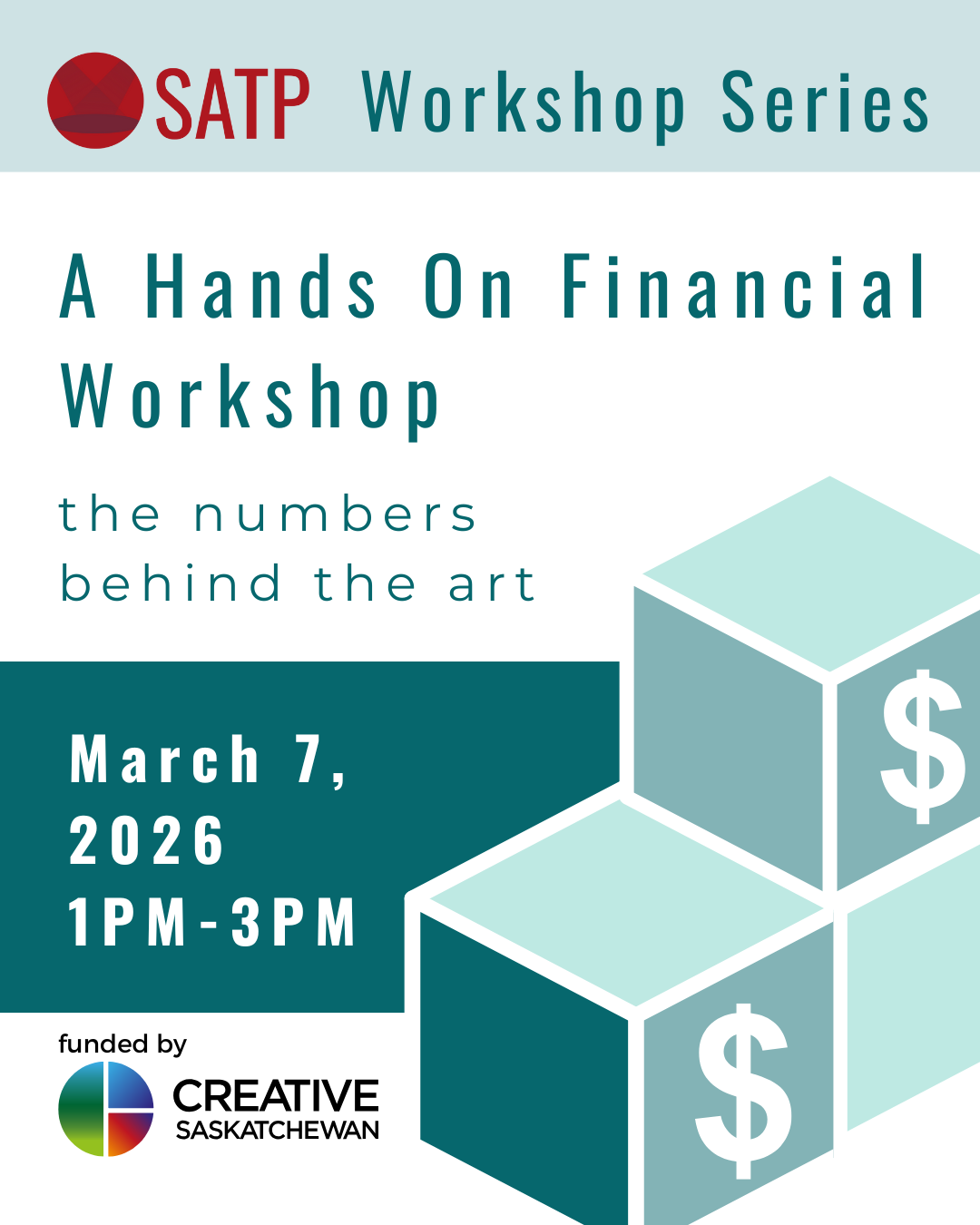 SATP Workshop Series

A Hands On Financial Workshop

the numbers behind the art

March 7, 2026
1PM-3PM

$

$

funded by
CREATIVE SASKATCHEWAN